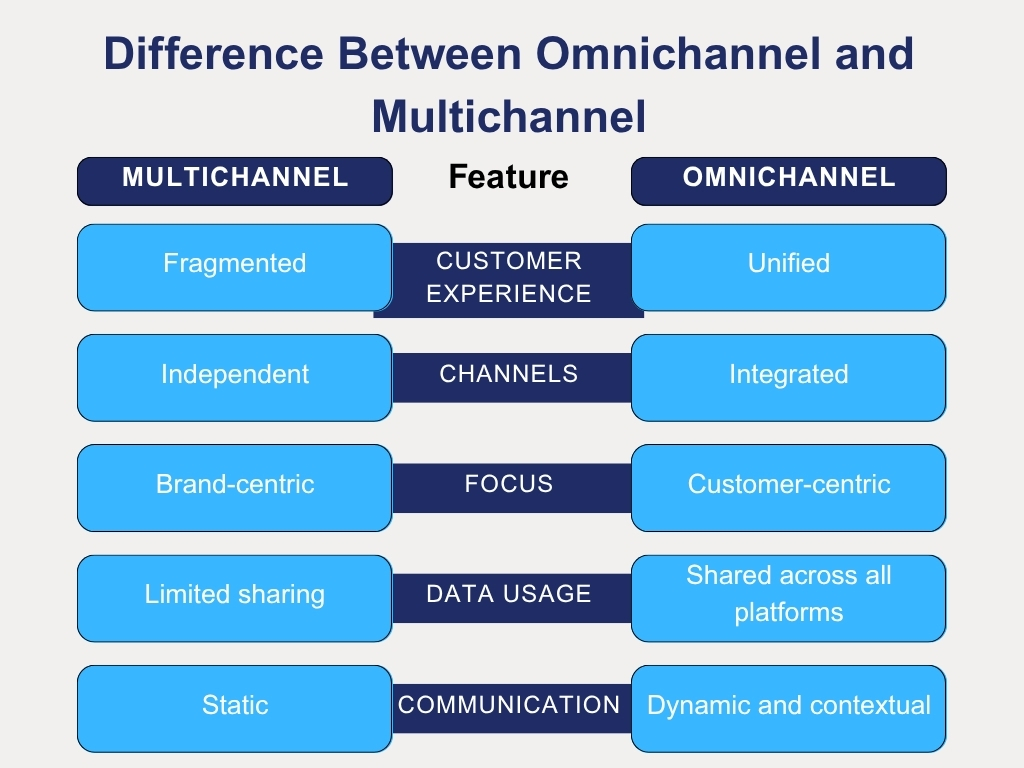 Difference Between Omnichannel and Multichannel

| MULTICHANNEL | Feature | OMNICHANNEL |
|---|---|---|
| Fragmented | CUSTOMER EXPERIENCE | Unified |
| Independent | CHANNELS | Integrated |
| Brand-centric | FOCUS | Customer-centric |
| Limited sharing | DATA USAGE | Shared across all platforms |
| Static | COMMUNICATION | Dynamic and contextual |